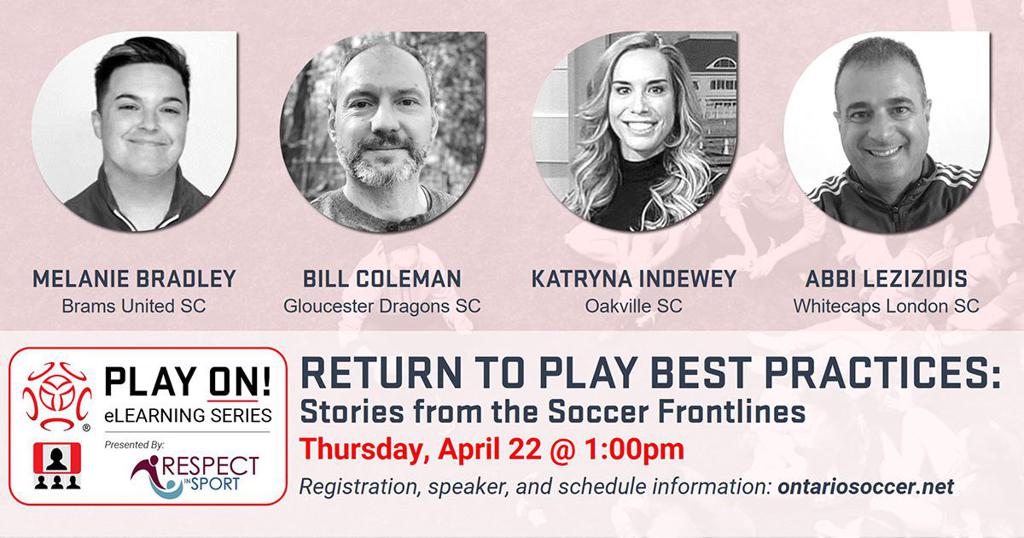 MELANIE BRADLEY
Brams United SC

BILL COLEMAN
Gloucester Dragons SC

KATRYNA INDEWEY
Oakville SC

ABBI LEZIZIDIS
Whitecaps London SC

PLAY ON!
eLEARNING SERIES
Presented By:
RESPECT IN SPORT

RETURN TO PLAY BEST PRACTICES:
Stories from the Soccer Frontlines
Thursday, April 22 @ 1:00pm
Registration, speaker, and schedule information: ontariosoccer.net